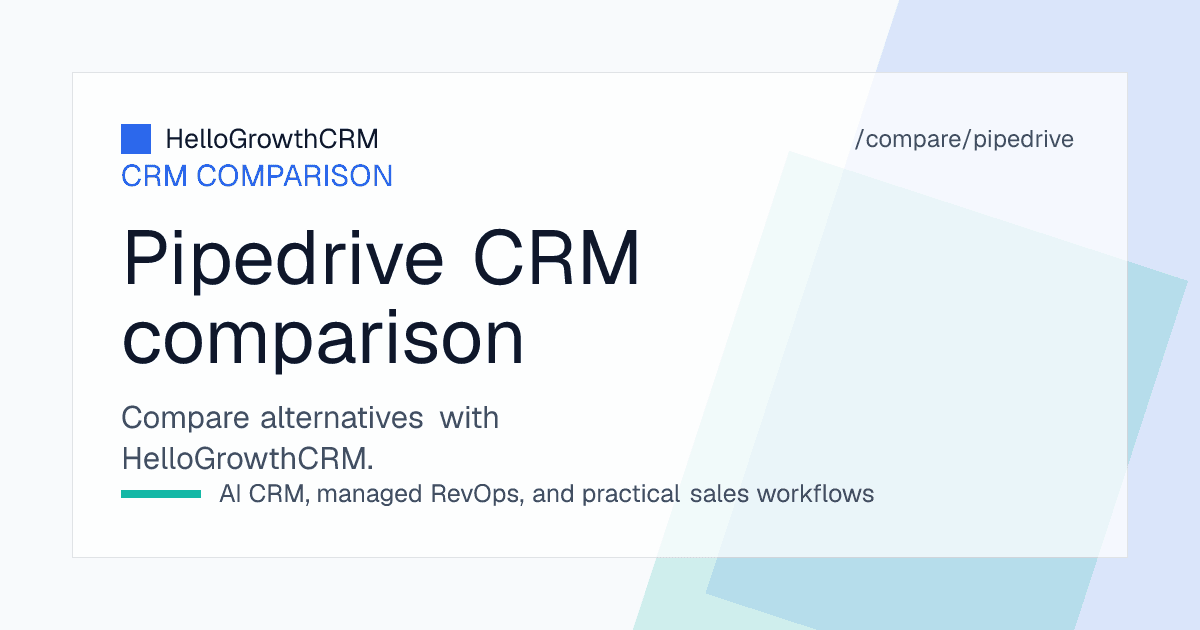 HelloGrowthCRM

/compare/pipedrive

CRM COMPARISON

Pipedrive CRM comparison

Compare alternatives with HelloGrowthCRM.

AI CRM, managed RevOps, and practical sales workflows